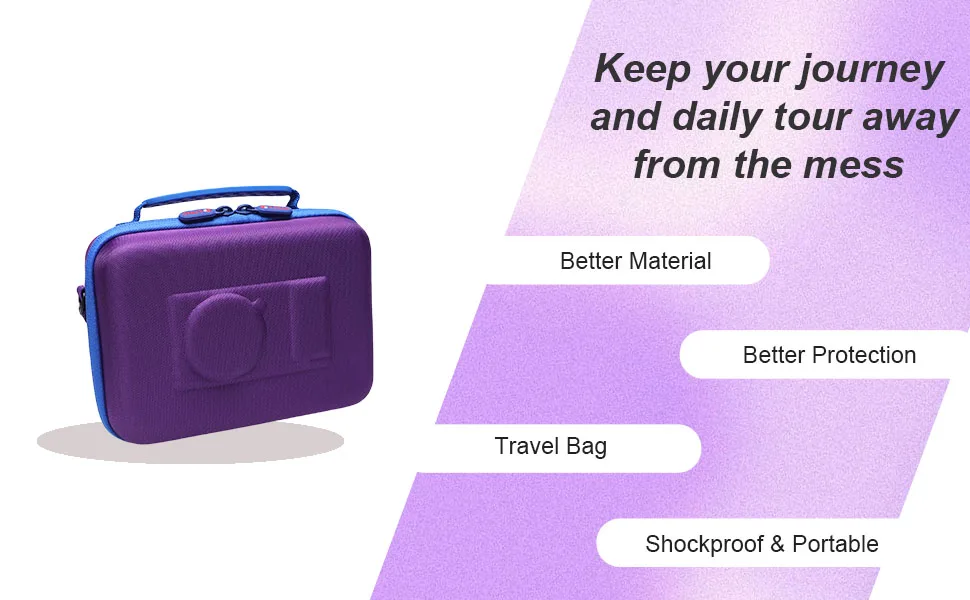 Keep your journey and daily tour away from the mess

Better Material

Better Protection

Travel Bag

Shockproof & Portable